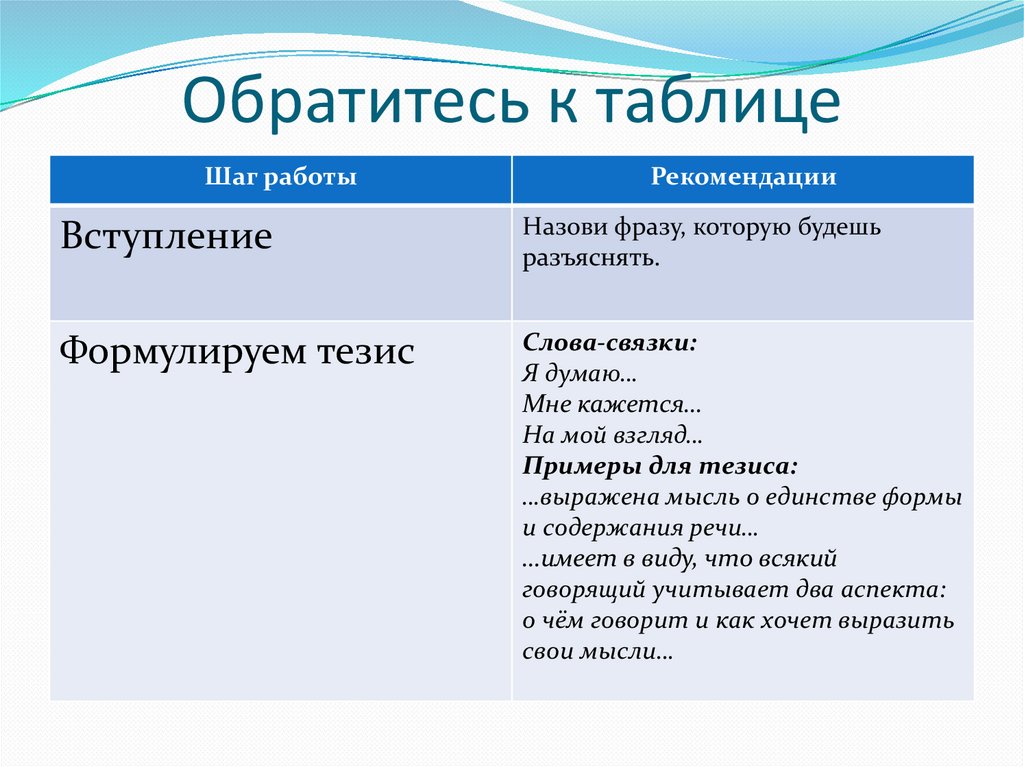 Обратитесь к таблице

| Шаг работы | Рекомендации |
|---|---|
| Вступление | Назови фразу, которую будешь разъяснять. |
| Формулируем тезис | Слова-связки: Я думаю… Мне кажется… На мой взгляд… Примеры для тезиса: …выражена мысль о единстве формы и содержания речи… …имеет в виду, что всякий говорящий учитывает два аспекта: о чём говорит и как хочет выразить свои мысли… |